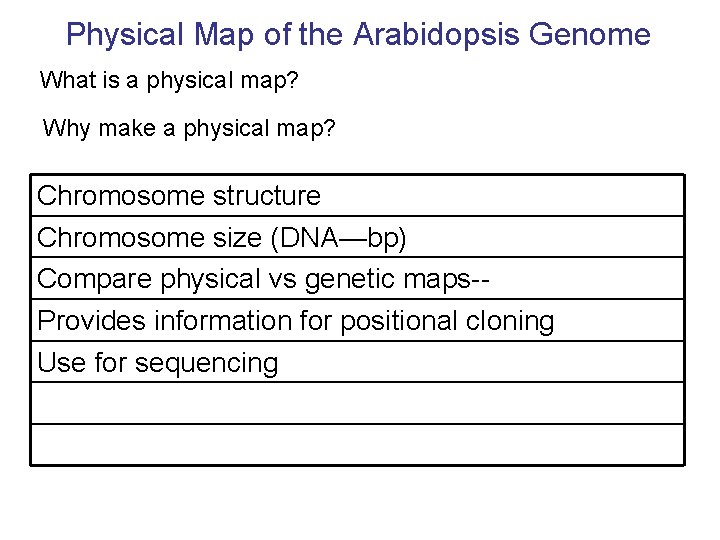 Physical Map of the Arabidopsis Genome

What is a physical map?

Why make a physical map?

| Chromosome structure |
|---|
| Chromosome size (DNA—bp) |
| Compare physical vs genetic maps-- |
| Provides information for positional cloning |
| Use for sequencing |
| |
| |